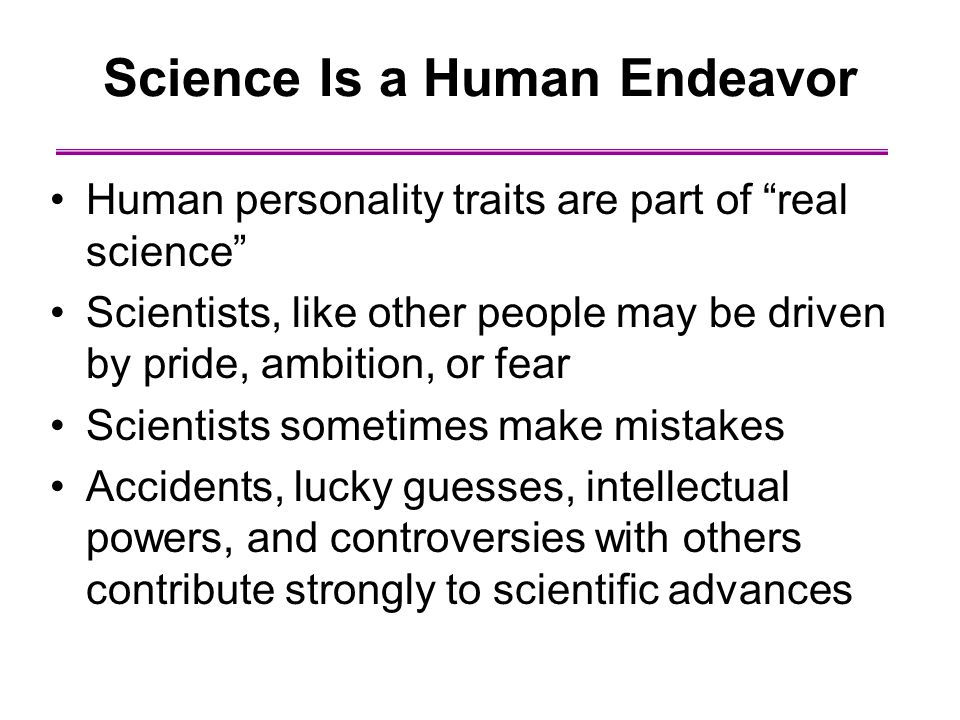 Science Is a Human Endeavor

• Human personality traits are part of “real science”
• Scientists, like other people may be driven by pride, ambition, or fear
• Scientists sometimes make mistakes
• Accidents, lucky guesses, intellectual powers, and controversies with others contribute strongly to scientific advances